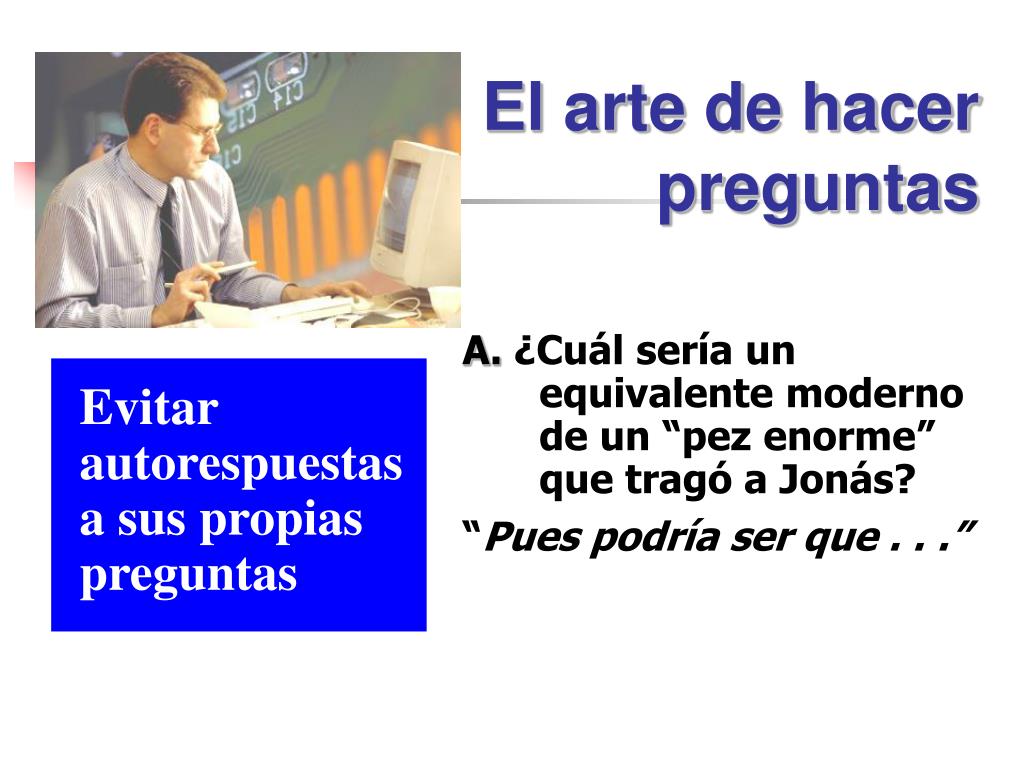 El arte de hacer preguntas

Evitar autorespuestas a sus propias preguntas

A. ¿Cuál sería un equivalente moderno de un “pez enorme” que tragó a Jonás?

“Pues podría ser que . . .”